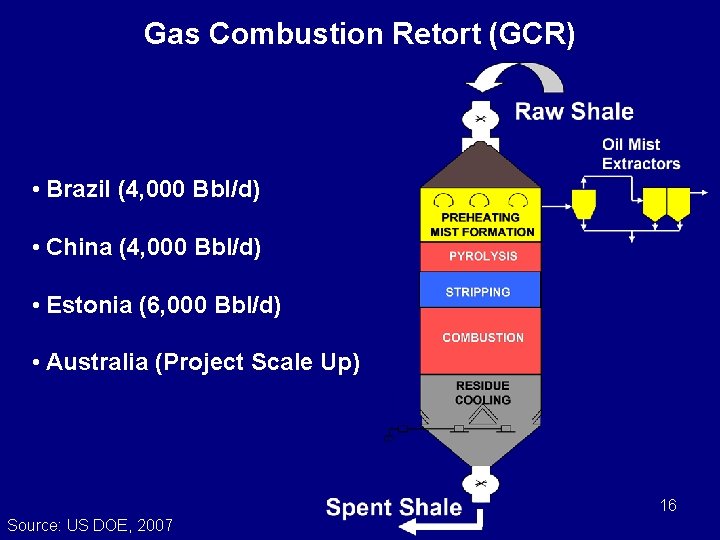 Gas Combustion Retort (GCR)

• Brazil (4,000 Bbl/d)

• China (4,000 Bbl/d)

• Estonia (6,000 Bbl/d)

• Australia (Project Scale Up)

Raw Shale

Oil Mist Extractors

PREHEATING MIST FORMATION

PYROLYSIS

STRIPPING

COMBUSTION

RESIDUE COOLING

Spent Shale

16

Source: US DOE, 2007